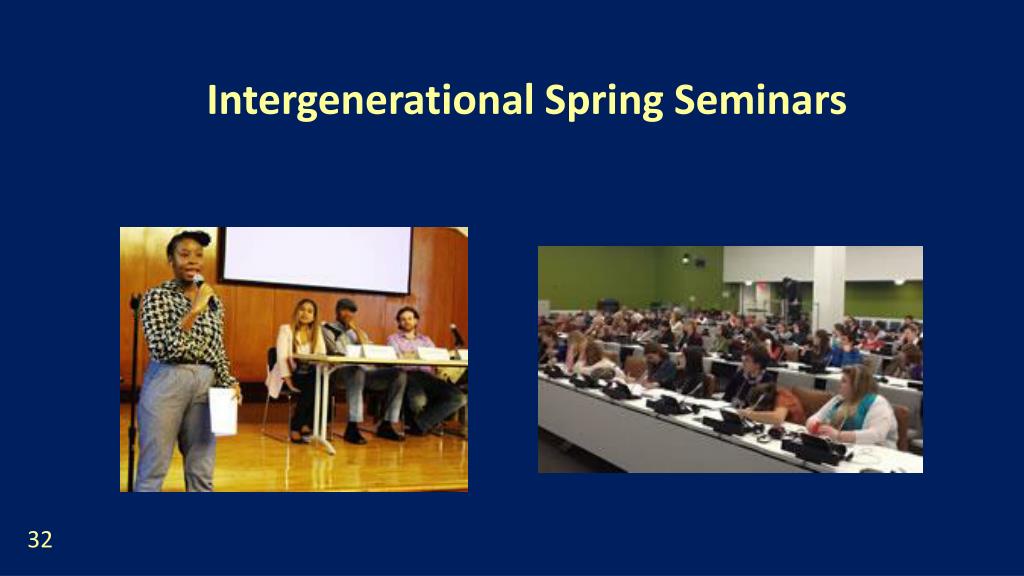 Intergenerational Spring Seminars

32